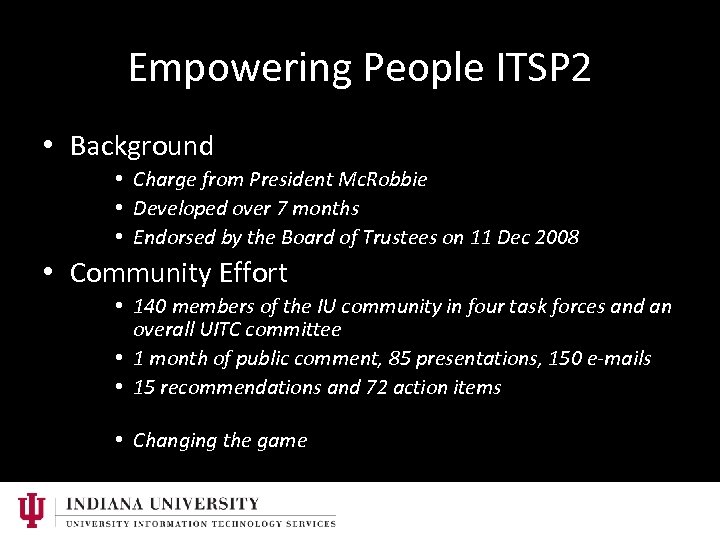 Empowering People ITSP2

• Background
  • Charge from President McRobbie
  • Developed over 7 months
  • Endorsed by the Board of Trustees on 11 Dec 2008
• Community Effort
  • 140 members of the IU community in four task forces and an overall UITC committee
  • 1 month of public comment, 85 presentations, 150 e-mails
  • 15 recommendations and 72 action items

  • Changing the game

INDIANA UNIVERSITY
UNIVERSITY INFORMATION TECHNOLOGY SERVICES